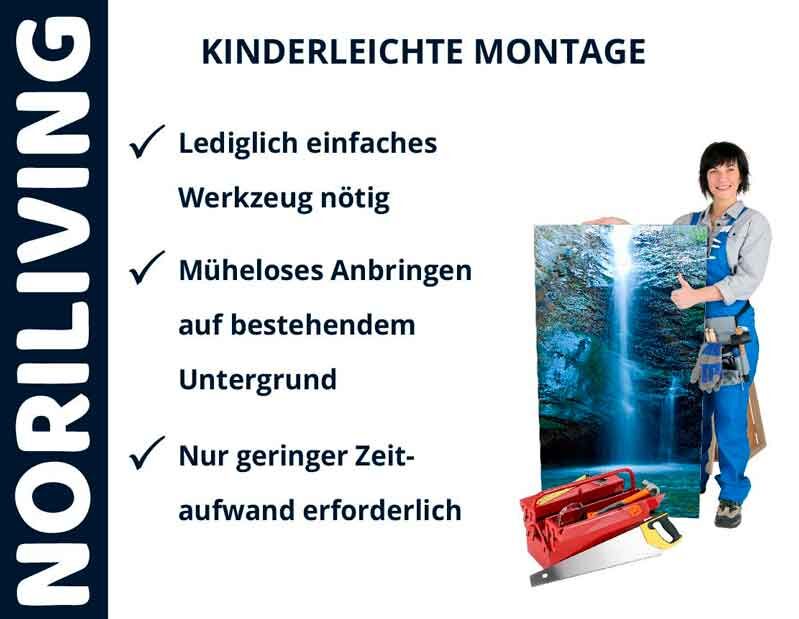 NORILIVING

KINDERLEICHTE MONTAGE

✓ Lediglich einfaches Werkzeug nötig

✓ Müheloses Anbringen auf bestehendem Untergrund

✓ Nur geringer Zeitaufwand erforderlich